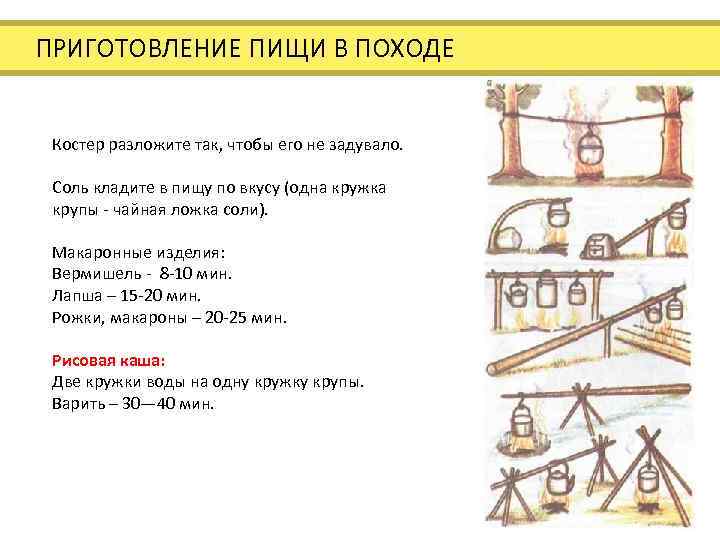 ПРИГОТОВЛЕНИЕ ПИЩИ В ПОХОДЕ

Костер разложите так, чтобы его не задувало.

Соль кладите в пищу по вкусу (одна кружка крупы - чайная ложка соли).

Макаронные изделия:
Вермишель - 8-10 мин.
Лапша – 15-20 мин.
Рожки, макароны – 20-25 мин.

Рисовая каша:
Две кружки воды на одну кружку крупы.
Варить – 30—40 мин.